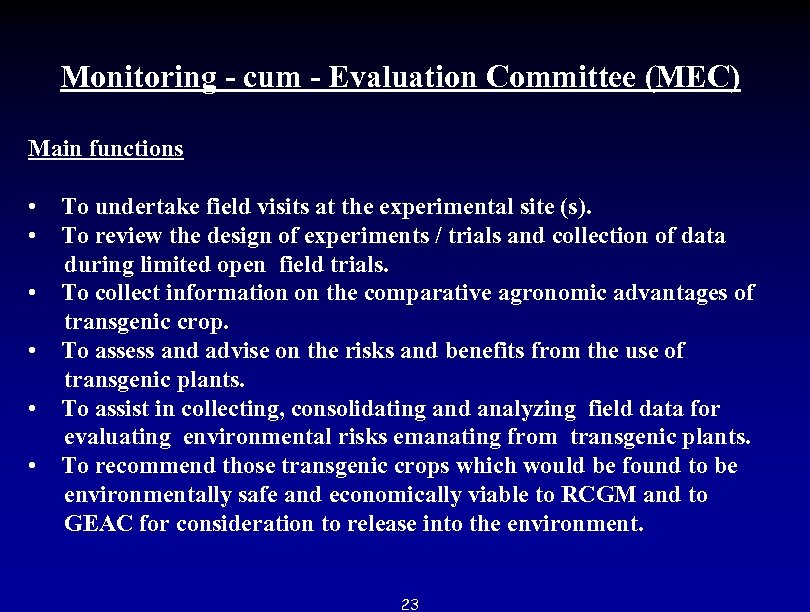 Monitoring - cum - Evaluation Committee (MEC)

Main functions

• To undertake field visits at the experimental site (s).
• To review the design of experiments / trials and collection of data during limited open field trials.
• To collect information on the comparative agronomic advantages of transgenic crop.
• To assess and advise on the risks and benefits from the use of transgenic plants.
• To assist in collecting, consolidating and analyzing field data for evaluating environmental risks emanating from transgenic plants.
• To recommend those transgenic crops which would be found to be environmentally safe and economically viable to RCGM and to GEAC for consideration to release into the environment.

23